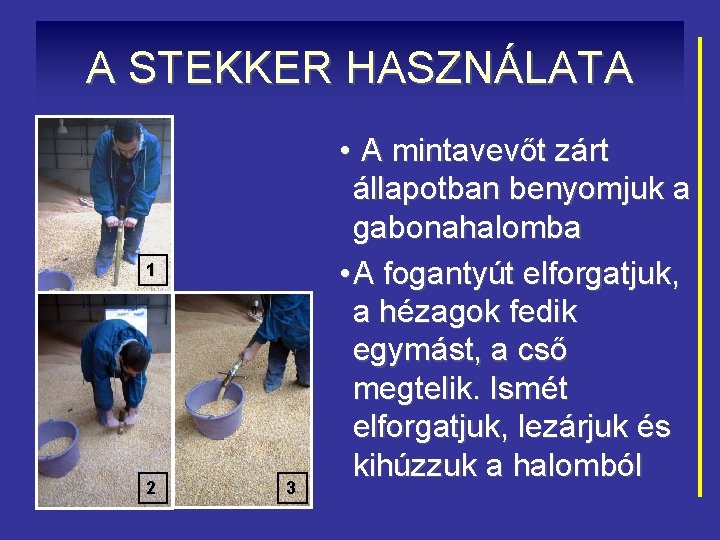 A STEKKER HASZNÁLATA

1

2

3

• A mintavevőt zárt állapotban benyomjuk a gabonahalomba

• A fogantyút elforgatjuk, a hézagok fedik egymást, a cső megtelik. Ismét elforgatjuk, lezárjuk és kihúzzuk a halomból